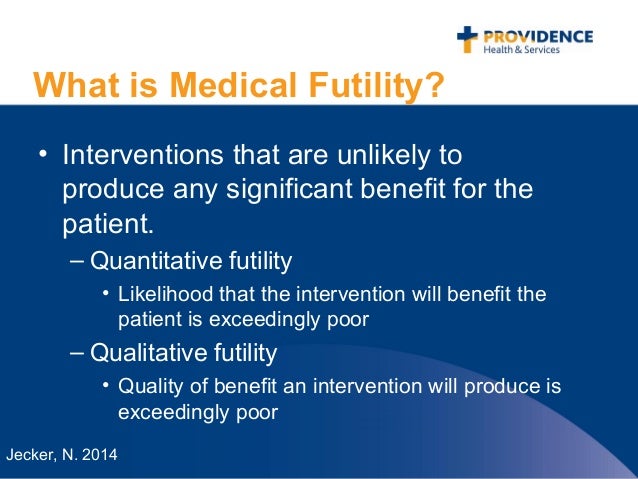 PROVIDENCE
Health & Services

What is Medical Futility?

• Interventions that are unlikely to produce any significant benefit for the patient.

– Quantitative futility

• Likelihood that the intervention will benefit the patient is exceedingly poor

– Qualitative futility

• Quality of benefit an intervention will produce is exceedingly poor

Jecker, N. 2014